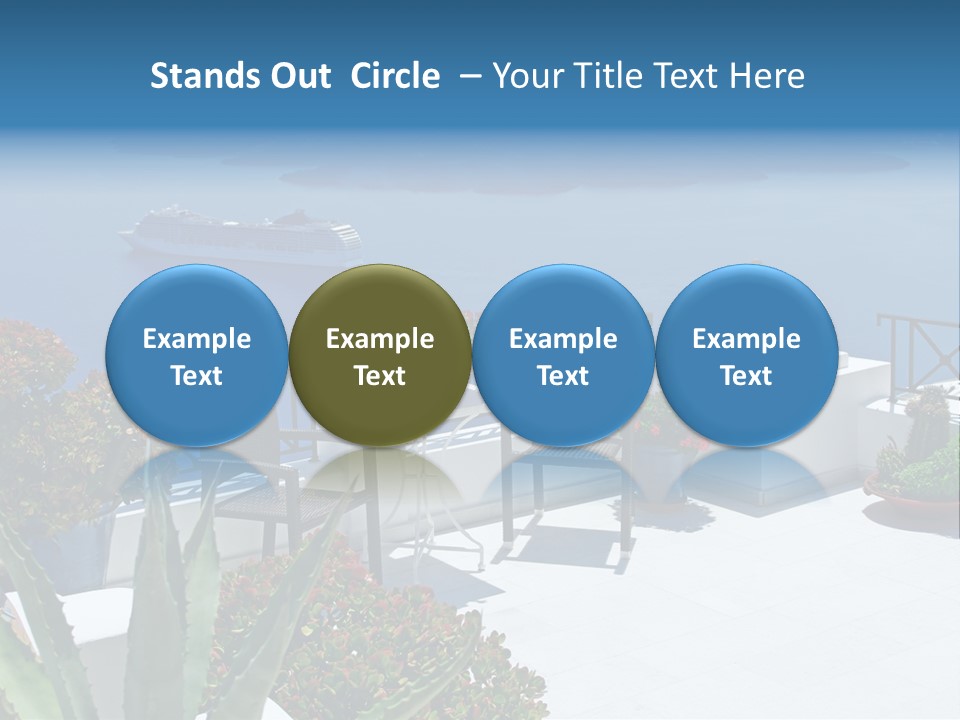 Stands Out Circle – Your Title Text Here

Example Text

Example Text

Example Text

Example Text